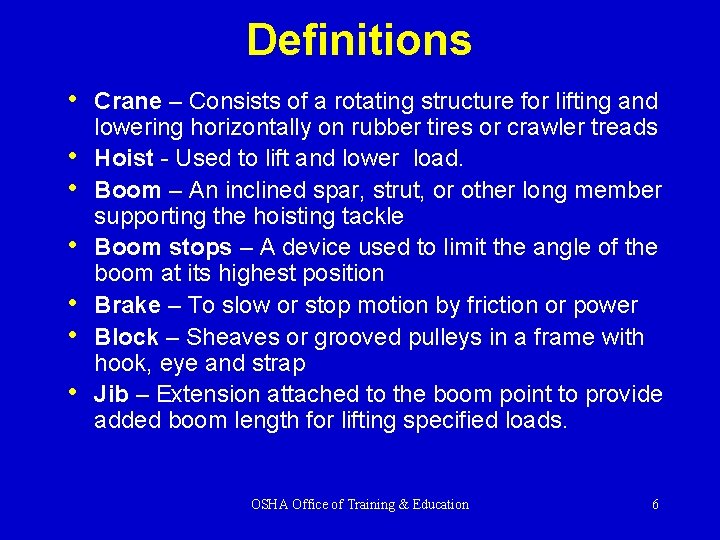 Definitions

• Crane – Consists of a rotating structure for lifting and lowering horizontally on rubber tires or crawler treads

• Hoist - Used to lift and lower load.

• Boom – An inclined spar, strut, or other long member supporting the hoisting tackle

• Boom stops – A device used to limit the angle of the boom at its highest position

• Brake – To slow or stop motion by friction or power

• Block – Sheaves or grooved pulleys in a frame with hook, eye and strap

• Jib – Extension attached to the boom point to provide added boom length for lifting specified loads.

OSHA Office of Training & Education

6